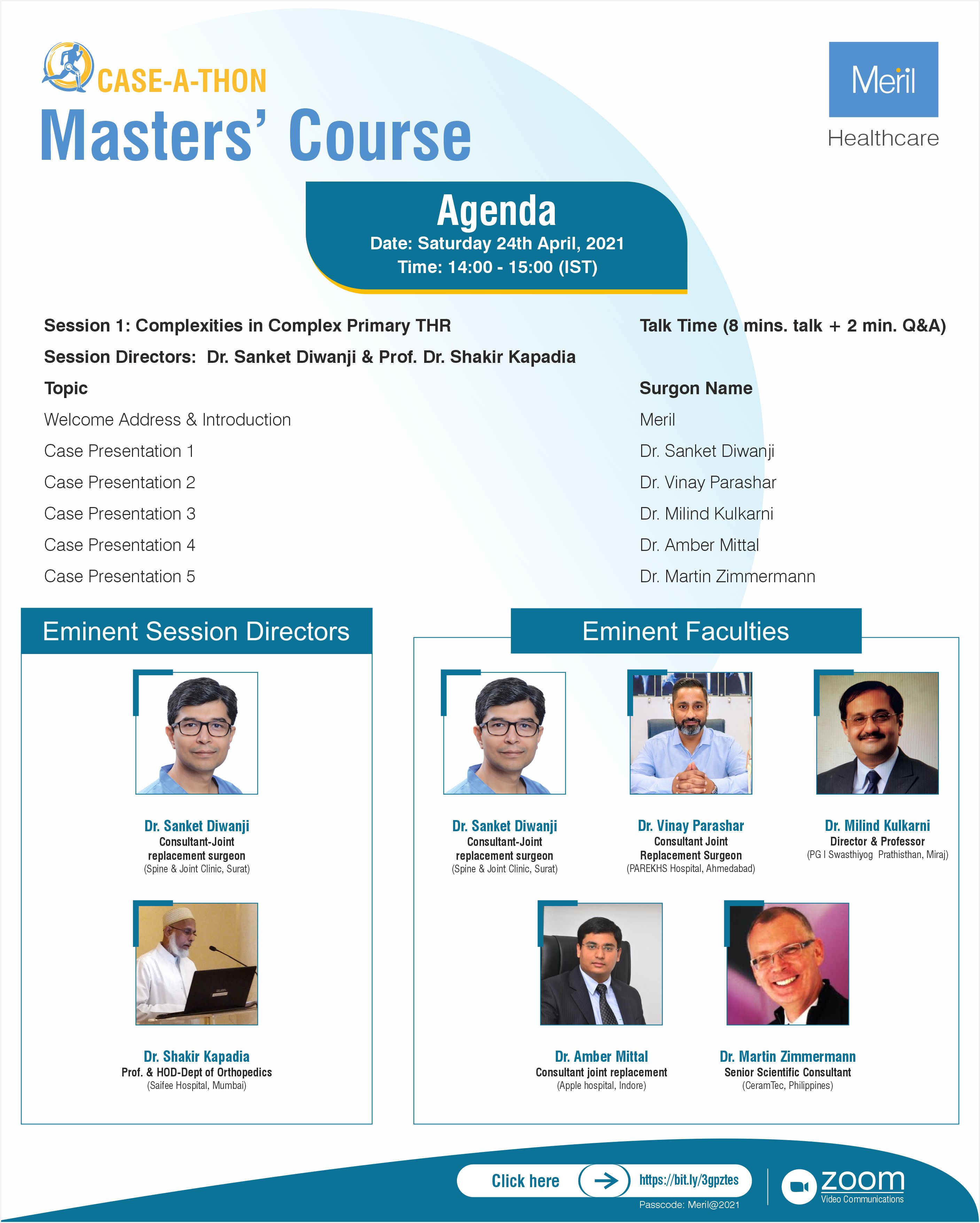 CASE-A-THON

Masters' Course

Meril Healthcare

Agenda
Date: Saturday 24th April, 2021
Time: 14:00 - 15:00 (IST)

Session 1: Complexities in Complex Primary THR

Talk Time (8 mins. talk + 2 min. Q&A)

Session Directors: Dr. Sanket Diwanji & Prof. Dr. Shakir Kapadia

| Topic | Surgon Name |
|---|---|
| Welcome Address & Introduction | Meril |
| Case Presentation 1 | Dr. Sanket Diwanji |
| Case Presentation 2 | Dr. Vinay Parashar |
| Case Presentation 3 | Dr. Milind Kulkarni |
| Case Presentation 4 | Dr. Amber Mittal |
| Case Presentation 5 | Dr. Martin Zimmermann |

Eminent Session Directors

Dr. Sanket Diwanji
Consultant-Joint replacement surgeon
(Spine & Joint Clinic, Surat)

Dr. Shakir Kapadia
Prof. & HOD-Dept of Orthopedics
(Saifee Hospital, Mumbai)

Eminent Faculties

Dr. Sanket Diwanji
Consultant-Joint replacement surgeon
(Spine & Joint Clinic, Surat)

Dr. Vinay Parashar
Consultant Joint Replacement Surgeon
(PAREKHS Hospital, Ahmedabad)

Dr. Milind Kulkarni
Director & Professor
(PG I Swasthiyog Prathisthan, Miraj)

Dr. Amber Mittal
Consultant joint replacement
(Apple hospital, Indore)

Dr. Martin Zimmermann
Senior Scientific Consultant
(CeramTec, Philippines)

Click here https://bit.ly/3gpztes
Passcode: Meril@2021

zoom
Video Communications